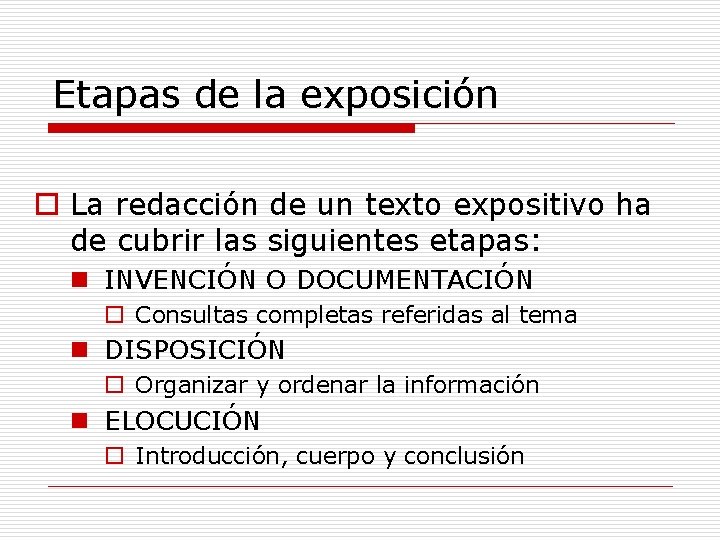 Etapas de la exposición

La redacción de un texto expositivo ha de cubrir las siguientes etapas:

INVENCIÓN O DOCUMENTACIÓN

Consultas completas referidas al tema

DISPOSICIÓN

Organizar y ordenar la información

ELOCUCIÓN

Introducción, cuerpo y conclusión